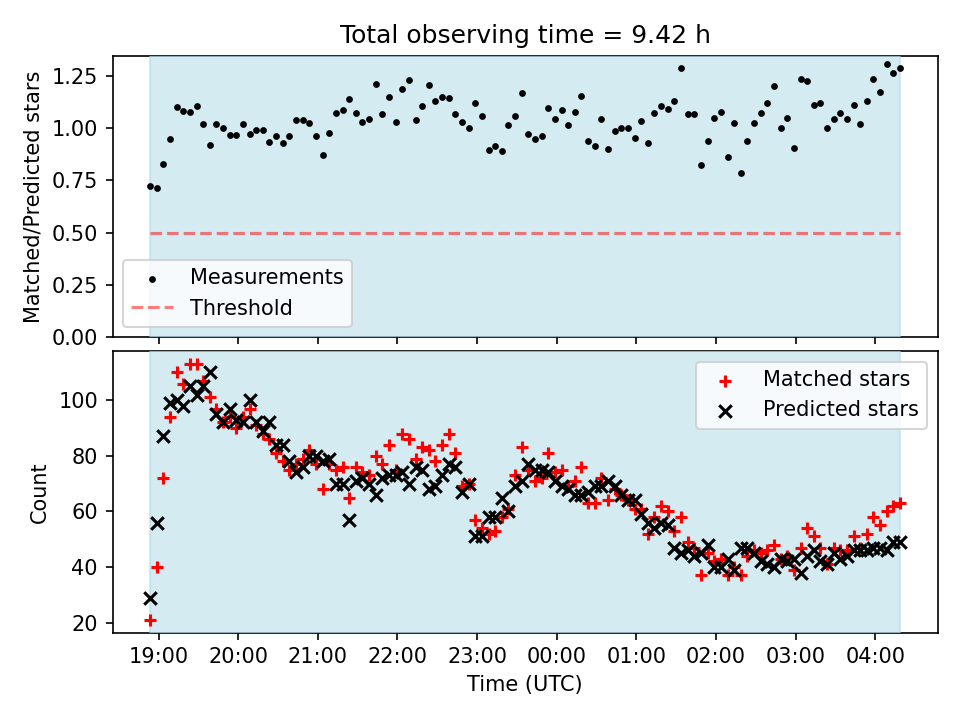 Total observing time = 9.42 h

Matched/Predicted stars

1.25
1.00
0.75
0.50
0.25
0.00

Measurements
Threshold

Count

100
80
60
40
20

Matched stars
Predicted stars

19:00 20:00 21:00 22:00 23:00 00:00 01:00 02:00 03:00 04:00

Time (UTC)